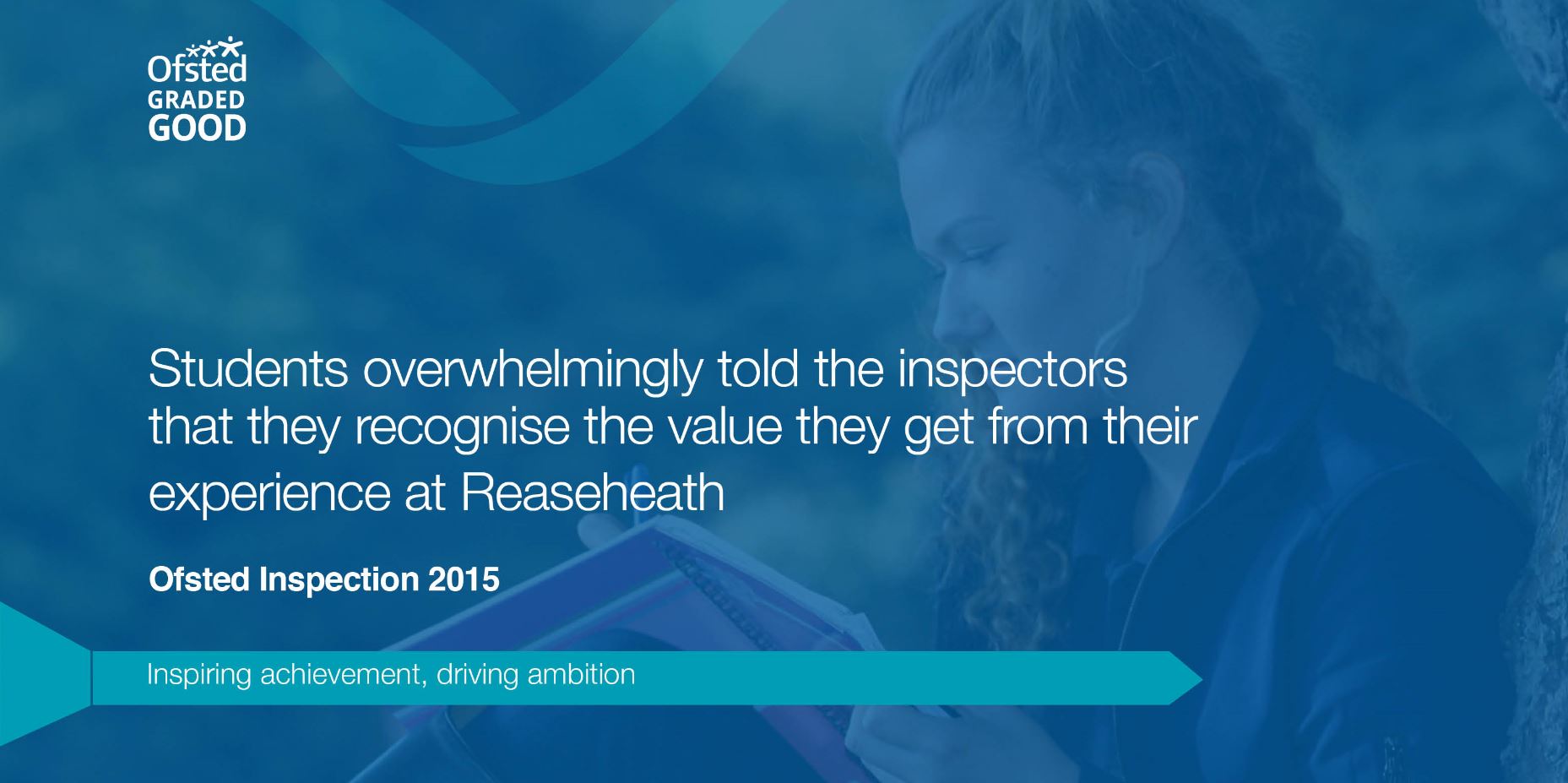 Ofsted
GRADED
GOOD

Students overwhelmingly told the inspectors that they recognise the value they get from their experience at Reaseheath

Ofsted Inspection 2015

Inspiring achievement, driving ambition